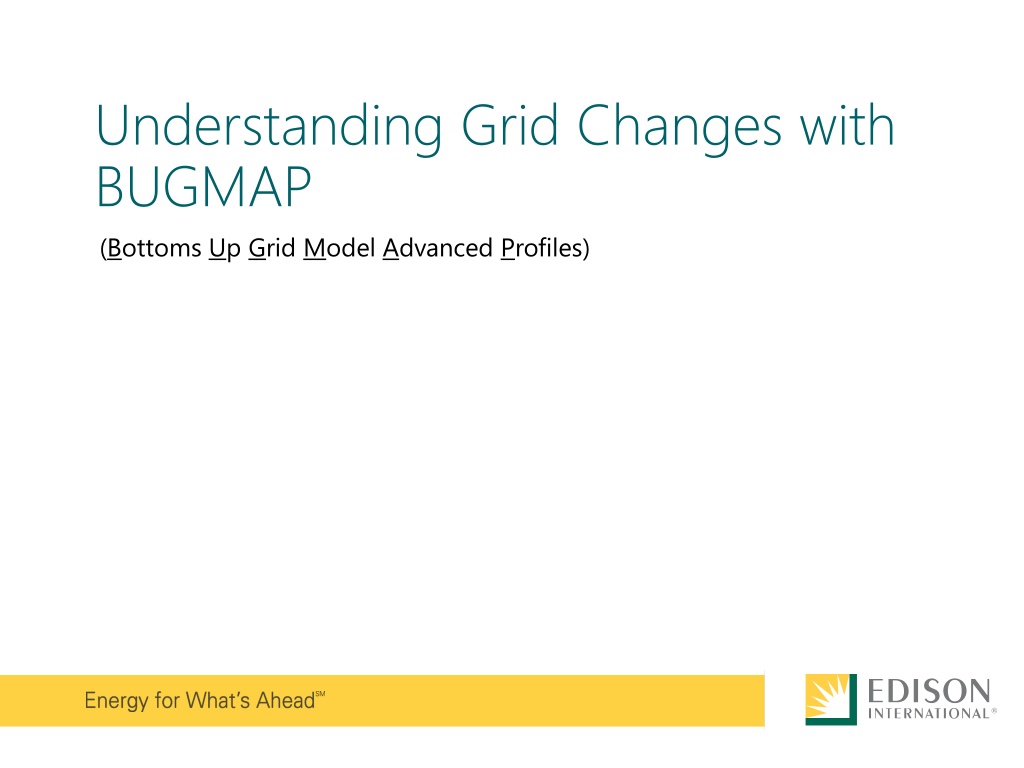 Understanding Grid Changes with BUGMAP

(Bottoms Up Grid Model Advanced Profiles)

Energy for What's Ahead℠

EDISON
INTERNATIONAL®